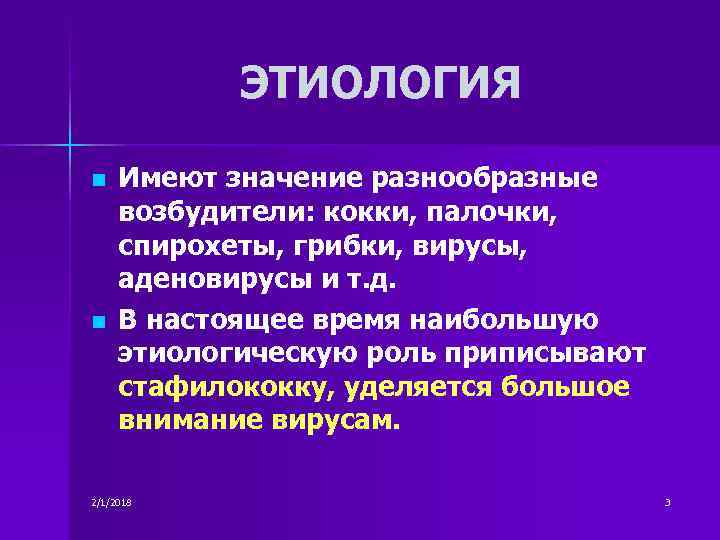 ЭТИОЛОГИЯ

Имеют значение разнообразные возбудители: кокки, палочки, спирохеты, грибки, вирусы, аденовирусы и т.д.

В настоящее время наибольшую этиологическую роль приписывают стафилококку, уделяется большое внимание вирусам.

2/1/2018

3